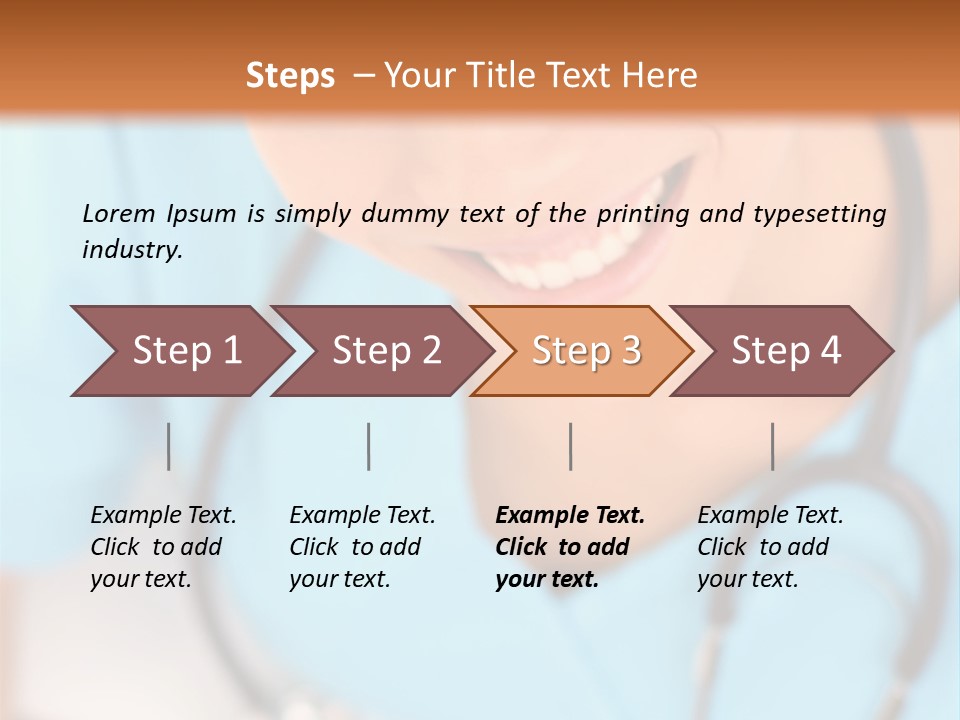 Steps – Your Title Text Here

Lorem Ipsum is simply dummy text of the printing and typesetting industry.

Step 1

Step 2

Step 3

Step 4

Example Text. Click to add your text.

Example Text. Click to add your text.

Example Text. Click to add your text.

Example Text. Click to add your text.